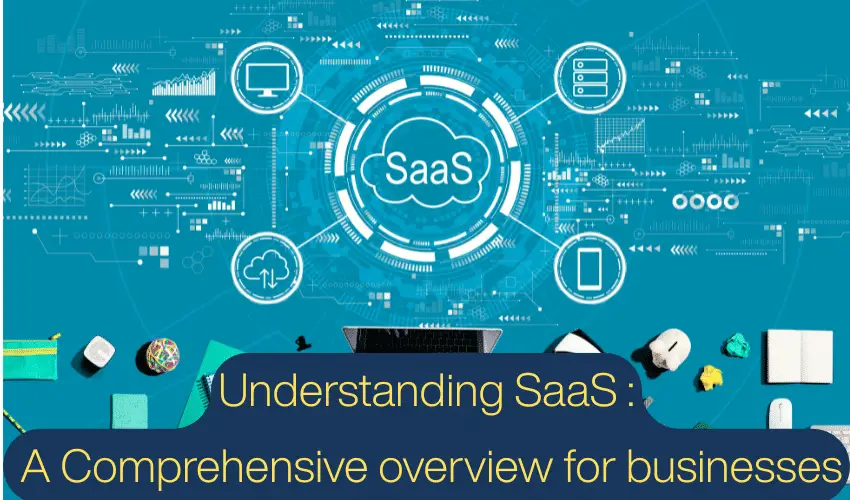 SaaS

Understanding SaaS :

A Comprehensive overview for businesses